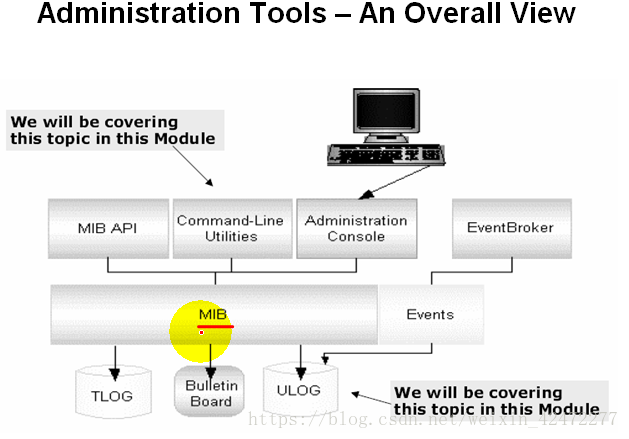 Administration Tools – An Overall View

We will be covering this topic in this Module

MIB API

Command-Line Utilities

Administration Console

EventBroker

MIB

Events

TLOG

Bulletin Board

ULOG

We will be covering this topic in this Module

https://blog.csdn.net/weixin_42472277